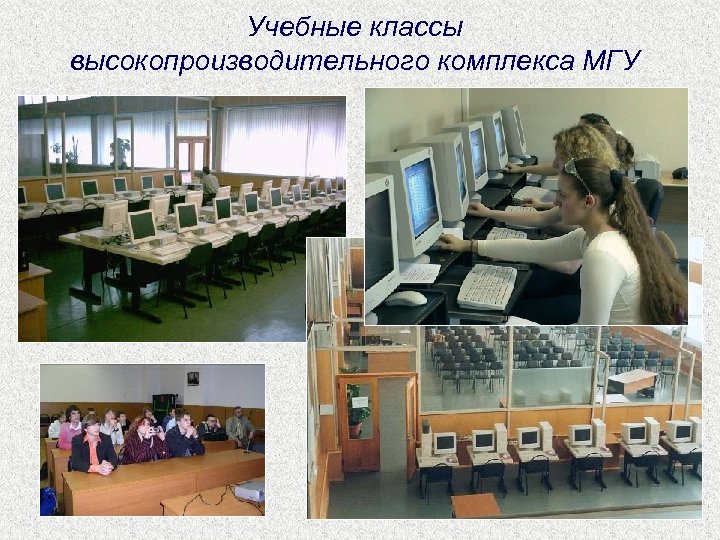 Учебные классы
высокопроизводительного комплекса МГУ